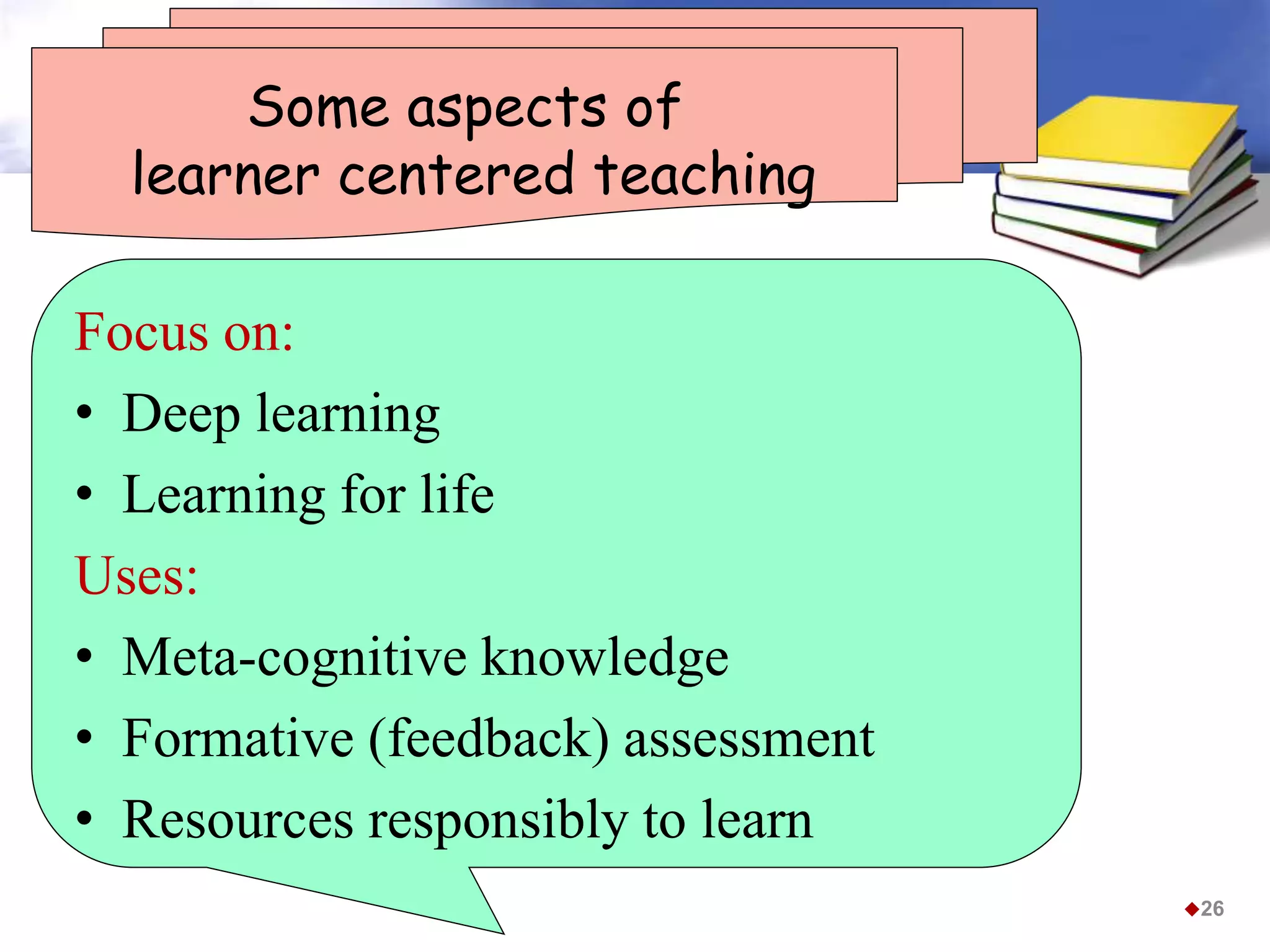 Some aspects of
learner centered teaching

Focus on:

• Deep learning
• Learning for life

Uses:

• Meta-cognitive knowledge
• Formative (feedback) assessment
• Resources responsibly to learn

◆26